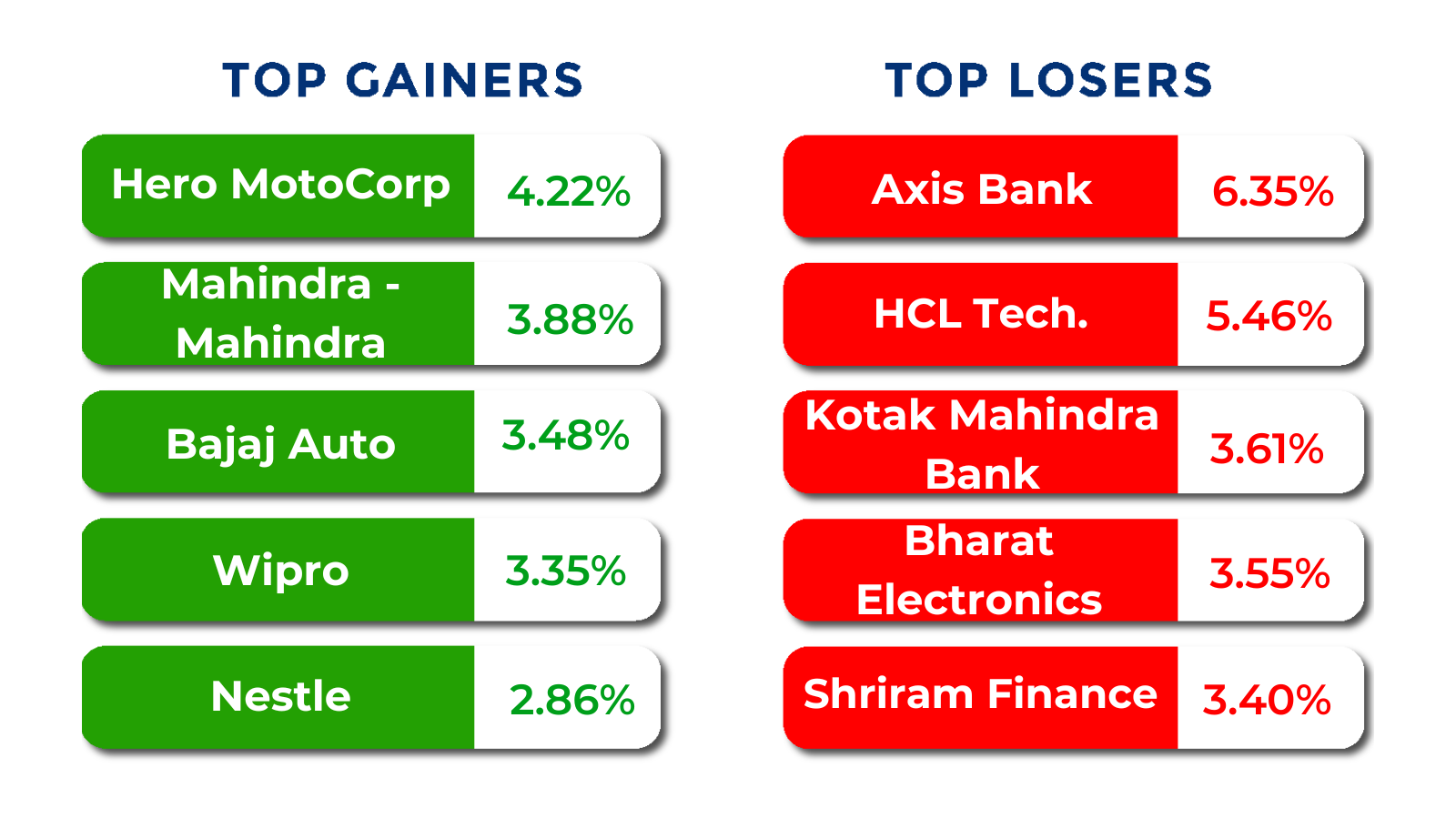 TOP GAINERS

| Hero MotoCorp | 4.22% |
|---|---|
| Mahindra - Mahindra | 3.88% |
| Bajaj Auto | 3.48% |
| Wipro | 3.35% |
| Nestle | 2.86% |

TOP LOSERS

| Axis Bank | 6.35% |
|---|---|
| HCL Tech. | 5.46% |
| Kotak Mahindra Bank | 3.61% |
| Bharat Electronics | 3.55% |
| Shriram Finance | 3.40% |